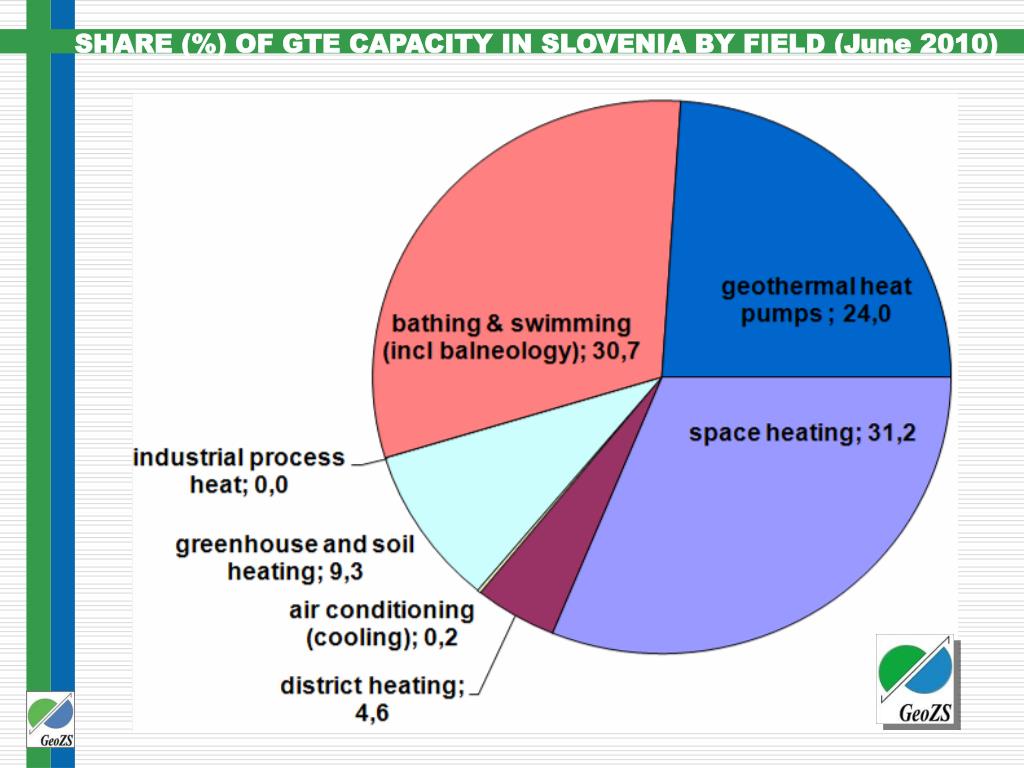 SHARE (%) OF GTE CAPACITY IN SLOVENIA BY FIELD (June 2010)

geothermal heat pumps ; 24,0

space heating; 31,2

district heating; 4,6

air conditioning (cooling); 0,2

greenhouse and soil heating; 9,3

industrial process heat; 0,0

bathing & swimming (incl balneology); 30,7

GeoZS

GeoZS